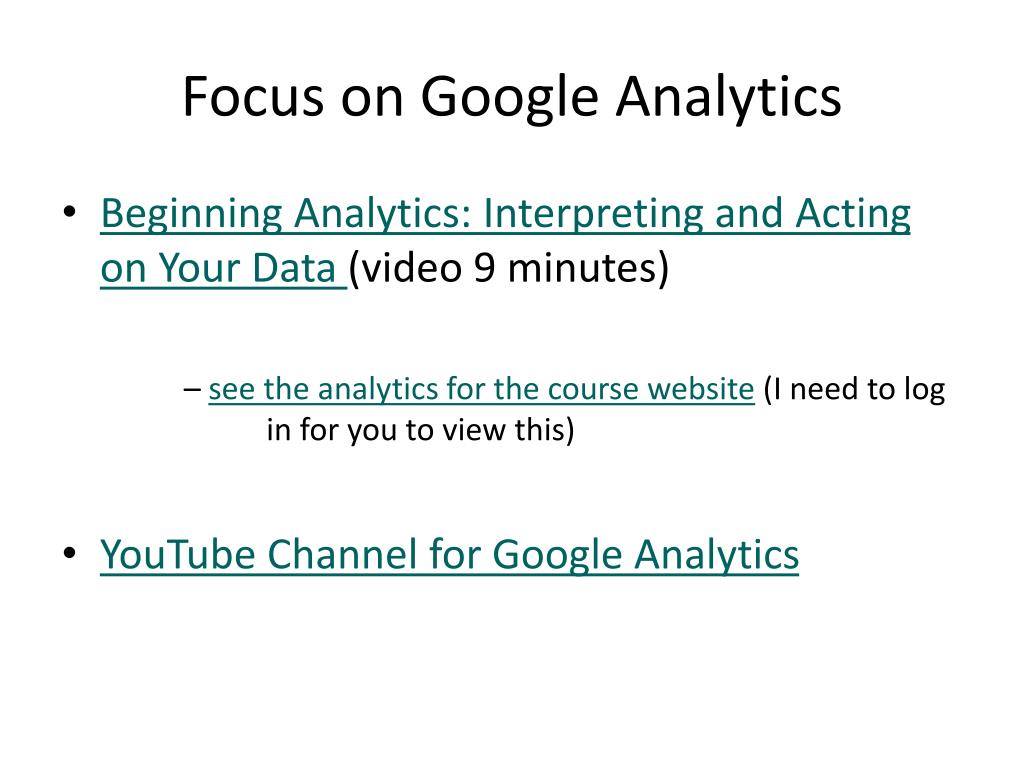 Focus on Google Analytics

• Beginning Analytics: Interpreting and Acting on Your Data (video 9 minutes)

– see the analytics for the course website (I need to log in for you to view this)

• YouTube Channel for Google Analytics